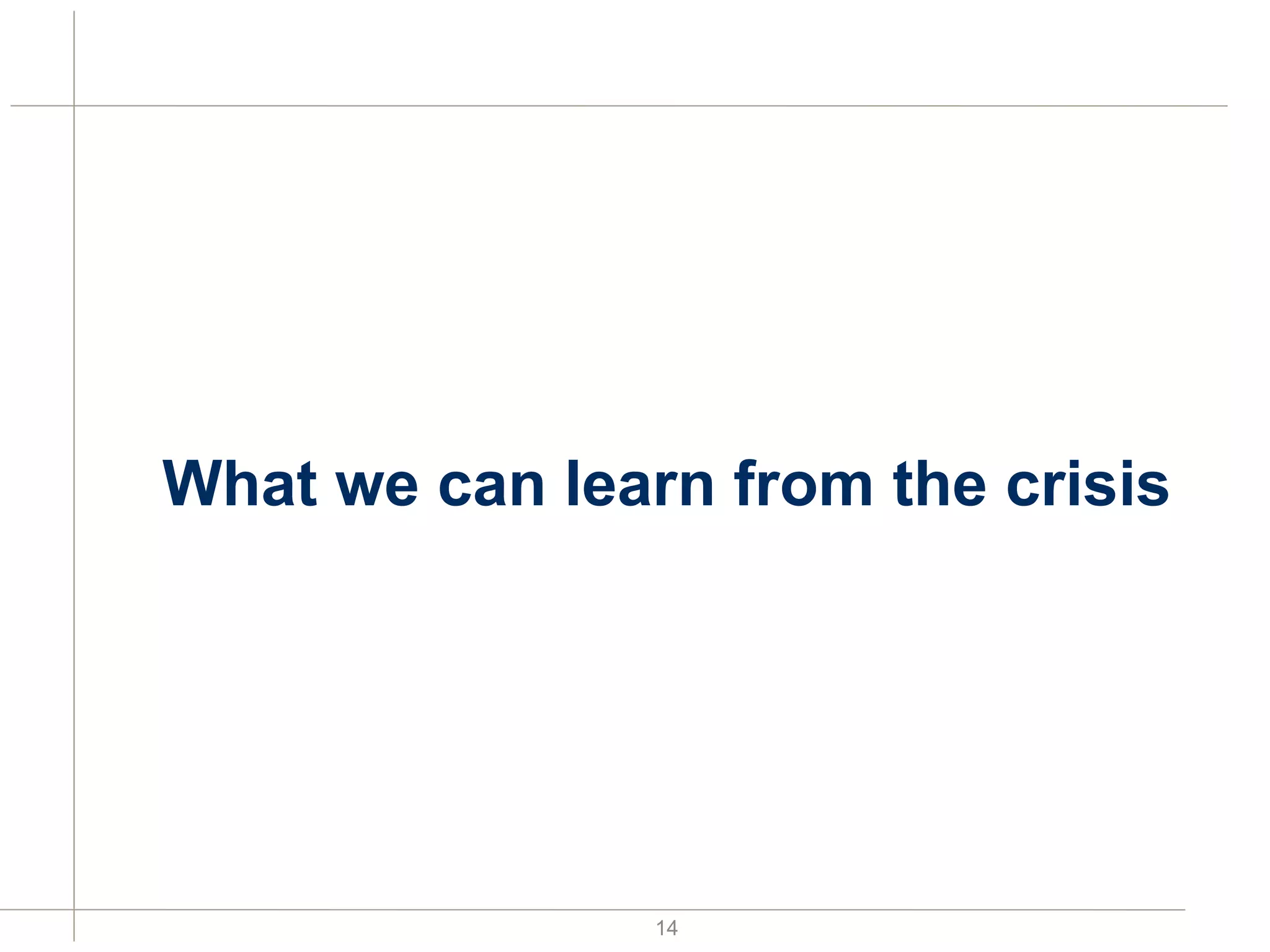 What we can learn from the crisis

14